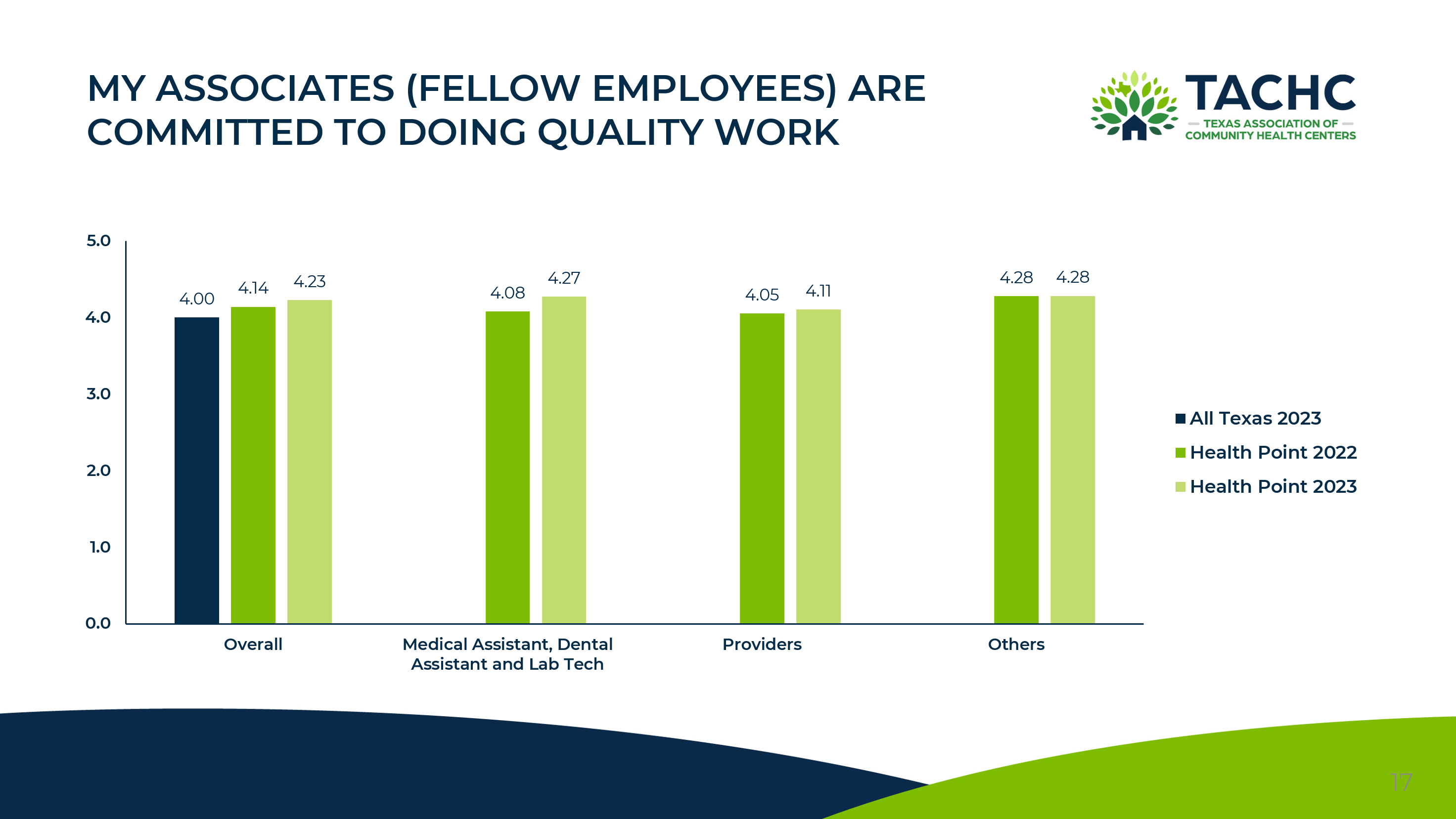 MY ASSOCIATES (FELLOW EMPLOYEES) ARE COMMITTED TO DOING QUALITY WORK

TACHC
TEXAS ASSOCIATION OF COMMUNITY HEALTH CENTERS

5.0
4.0
3.0
2.0
1.0
0.0

4.00 4.14 4.23
4.08 4.27
4.05 4.11
4.28 4.28

Overall
Medical Assistant, Dental Assistant and Lab Tech
Providers
Others

All Texas 2023
Health Point 2022
Health Point 2023

17